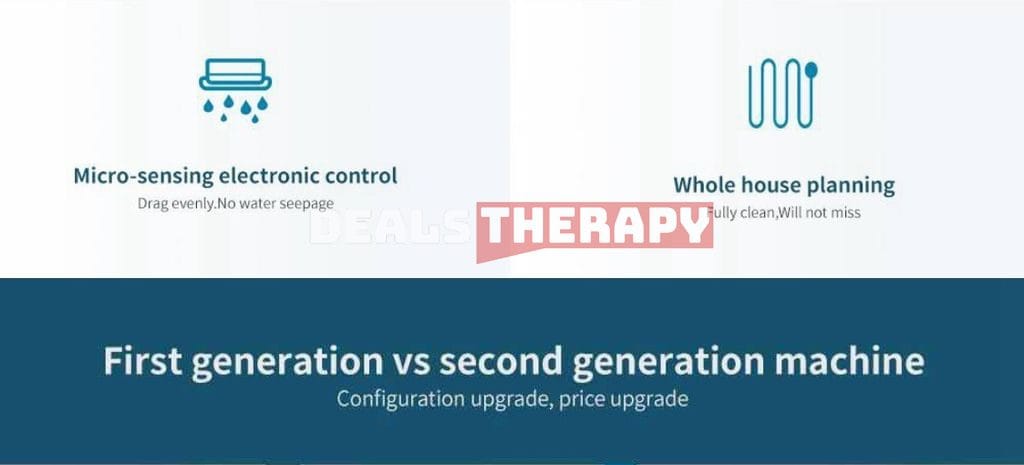 Micro-sensing electronic control
Drag evenly.No water seepage

Whole house planning
Fully clean,Will not miss

DEALS THERAPY

First generation vs second generation machine
Configuration upgrade, price upgrade